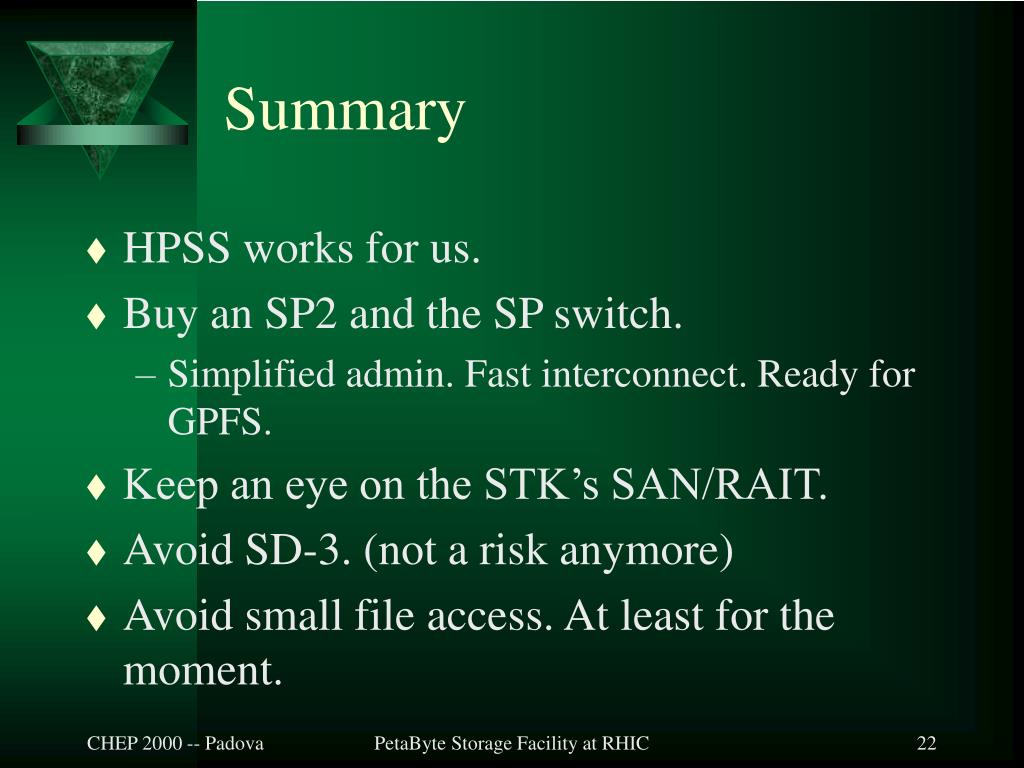 Summary

♦ HPSS works for us.

♦ Buy an SP2 and the SP switch.
– Simplified admin. Fast interconnect. Ready for GPFS.

♦ Keep an eye on the STK’s SAN/RAIT.

♦ Avoid SD-3. (not a risk anymore)

♦ Avoid small file access. At least for the moment.

CHEP 2000 -- Padova PetaByte Storage Facility at RHIC 22